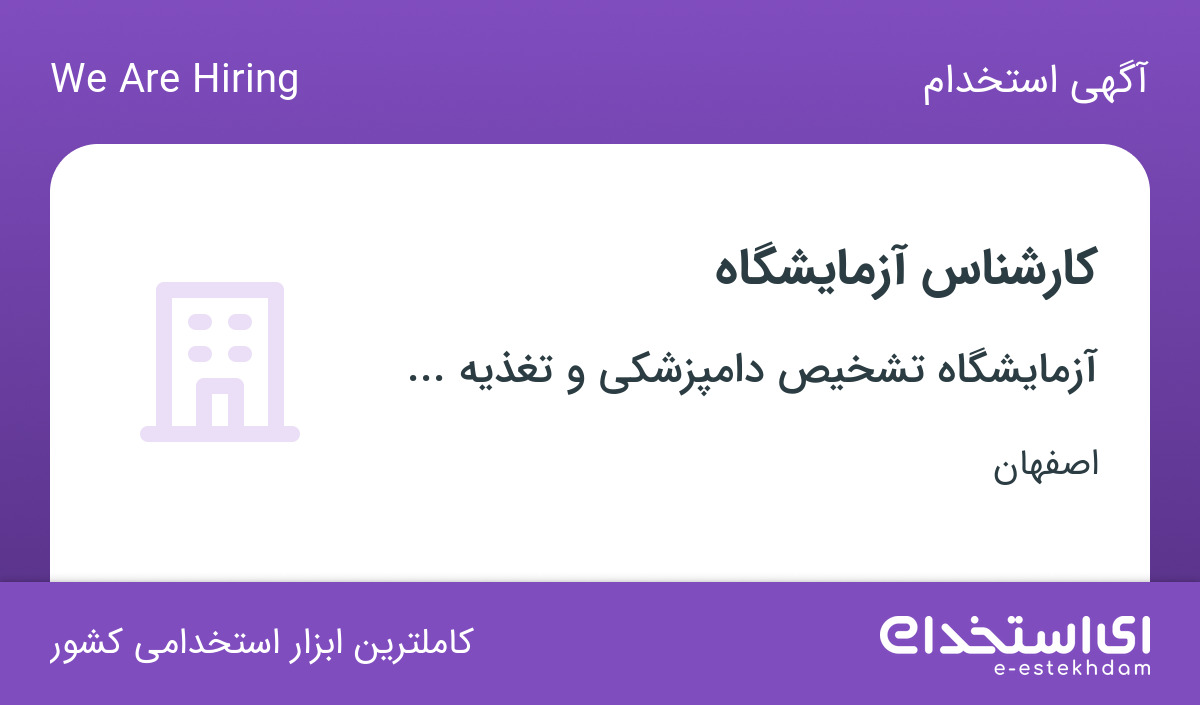 آگهی استخدام

We Are Hiring

کارشناس آزمایشگاه

آزمایشگاه تشخیص دامپزشکی و تغذیه ...

اصفهان

ای استخدام
e-estekhdam

کاملترین ابزار استخدامی کشور